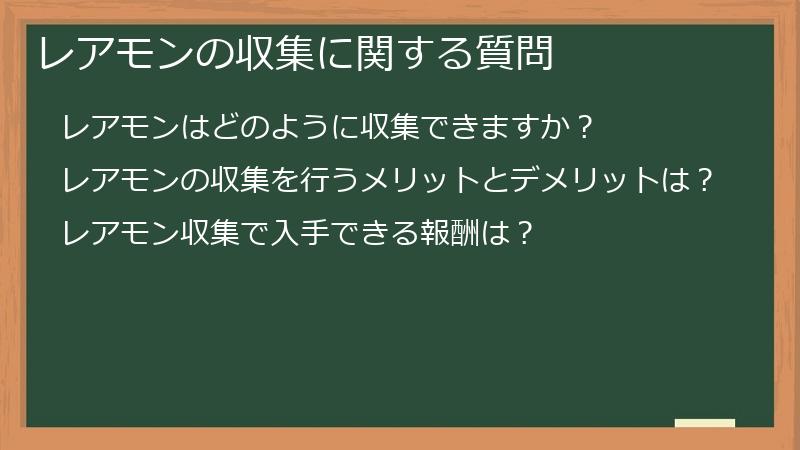 レアモンの収集に関する質問

レアモンはどのように収集できますか？

レアモンの収集を行うメリットとデメリットは？

レアモン収集で入手できる報酬は？